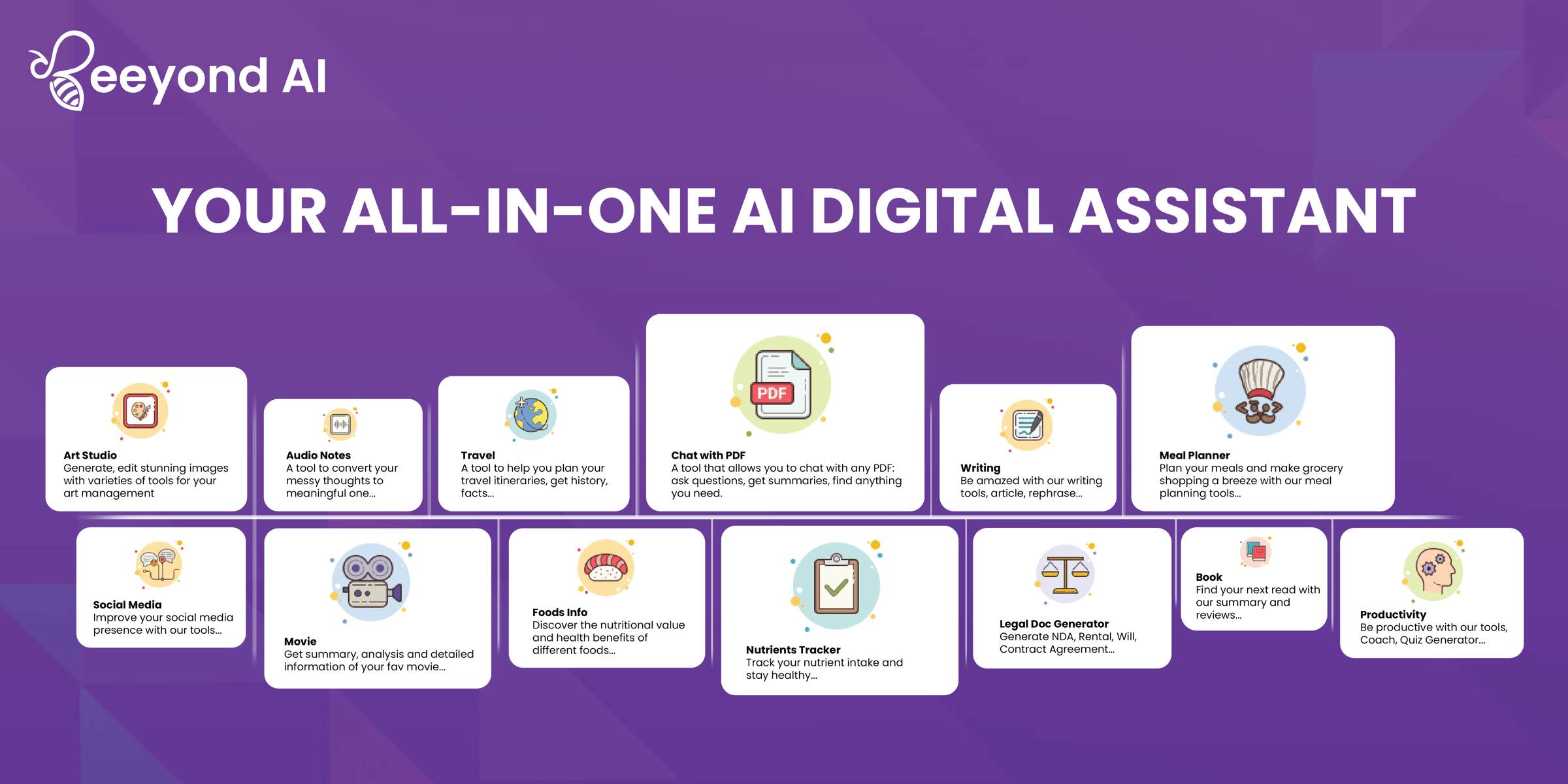 Beeyond AI

YOUR ALL-IN-ONE AI DIGITAL ASSISTANT

Art Studio
Generate, edit stunning images with varieties of tools for your art management

Audio Notes
A tool to convert your messy thoughts to meaningful one...

Travel
A tool to help you plan your travel itineraries, get history, facts...

PDF

Chat with PDF
A tool that allows you to chat with any PDF: ask questions, get summaries, find anything you need.

Writing
Be amazed with our writing tools, article, rephrase...

Meal Planner
Plan your meals and make grocery shopping a breeze with our meal planning tools...

Social Media
Improve your social media presence with our tools...

Movie
Get summary, analysis and detailed information of your fav movie...

Foods Info
Discover the nutritional value and health benefits of different foods...

Nutrients Tracker
Track your nutrient intake and stay healthy...

Legal Doc Generator
Generate NDA, Rental, Will, Contract Agreement...

Book
Find your next read with our summary and reviews...

Productivity
Be productive with our tools, Coach, Quiz Generator...